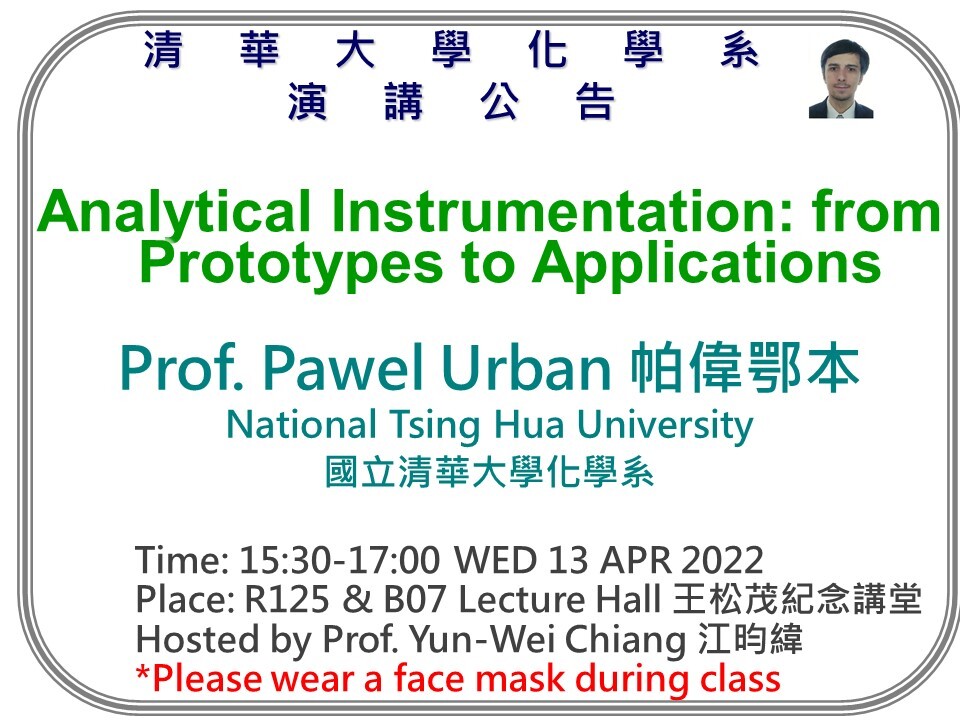 清 華 大 學 化 學 系
演 講 公 告

Analytical Instrumentation: from Prototypes to Applications

Prof. Pawel Urban 帕偉鄂本
National Tsing Hua University
國立清華大學化學系

Time: 15:30-17:00 WED 13 APR 2022
Place: R125 & B07 Lecture Hall 王松茂紀念講堂
Hosted by Prof. Yun-Wei Chiang 江昀緯
*Please wear a face mask during class